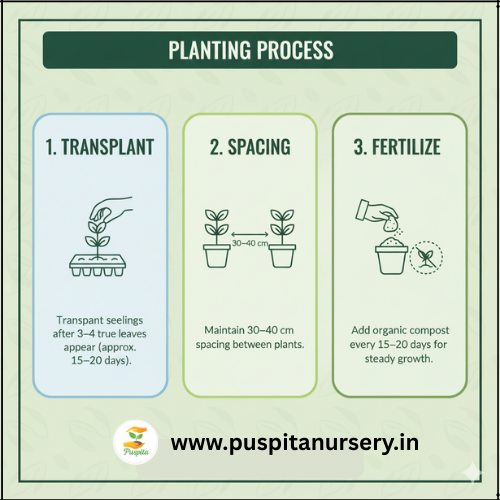 PLANTING PROCESS

1. TRANSPLANT

Transpant seelings after 3–4 true leaves appear (approx. 15–20 days).

2. SPACING

30–40 cm

Maintain 30–40 cm spacing between plants.

3. FERTILIZE

Add organic compost every 15–20 days for steady growth.

Puspita

www.puspitanursery.in